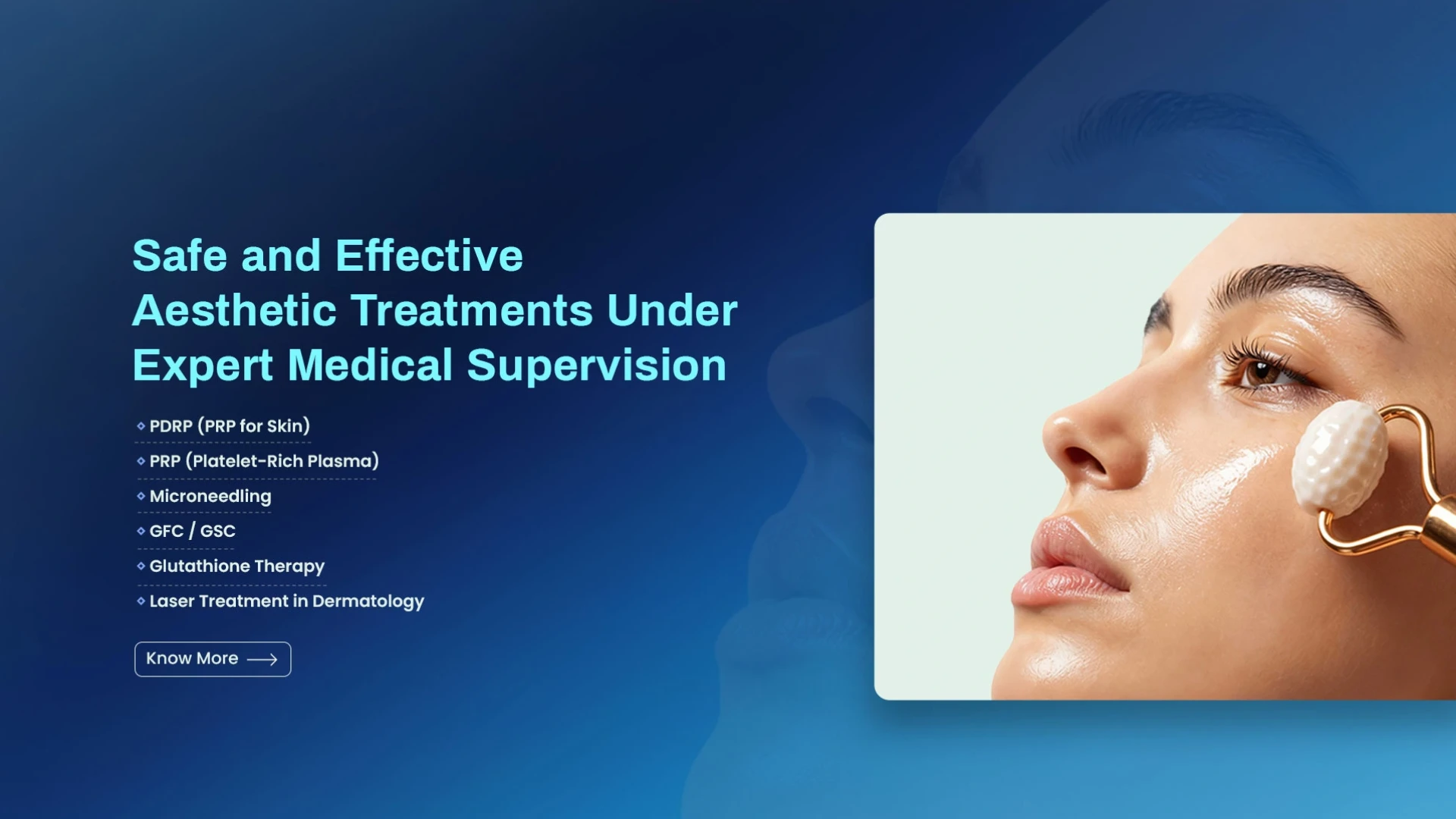 Safe and Effective Aesthetic Treatments Under Expert Medical Supervision

PDRP (PRP for Skin)
PRP (Platelet-Rich Plasma)
Microneedling
GFC / GSC
Glutathione Therapy
Laser Treatment in Dermatology

Know More